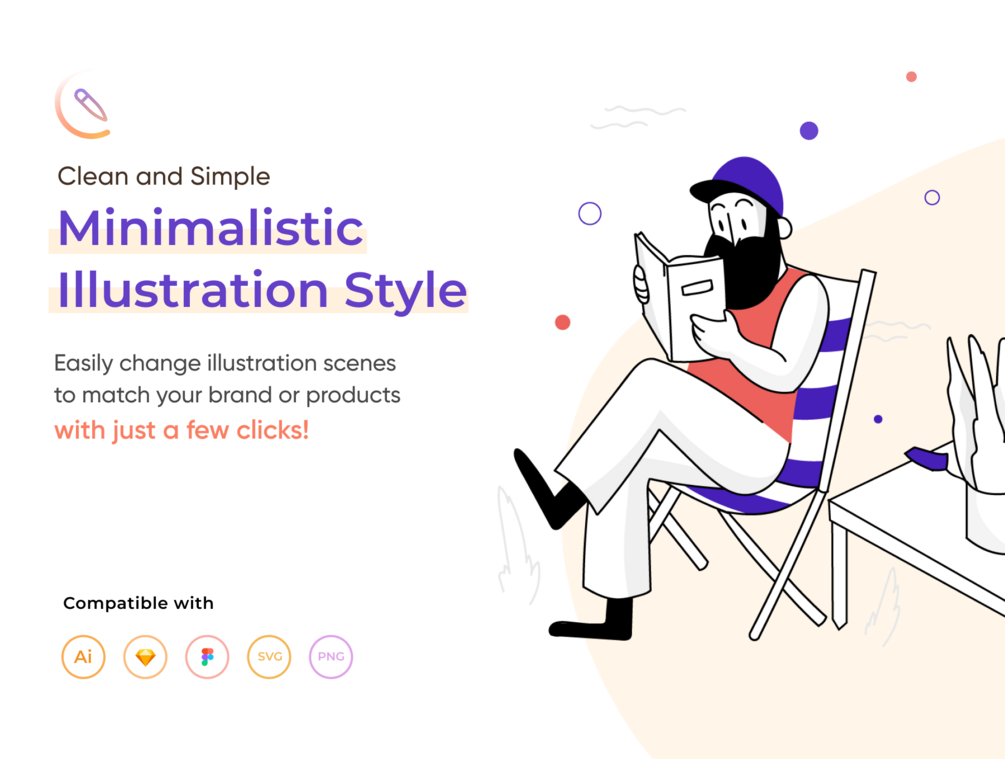 Clean and Simple

Minimalistic Illustration Style

Easily change illustration scenes to match your brand or products with just a few clicks!

Compatible with

Ai SVG PNG